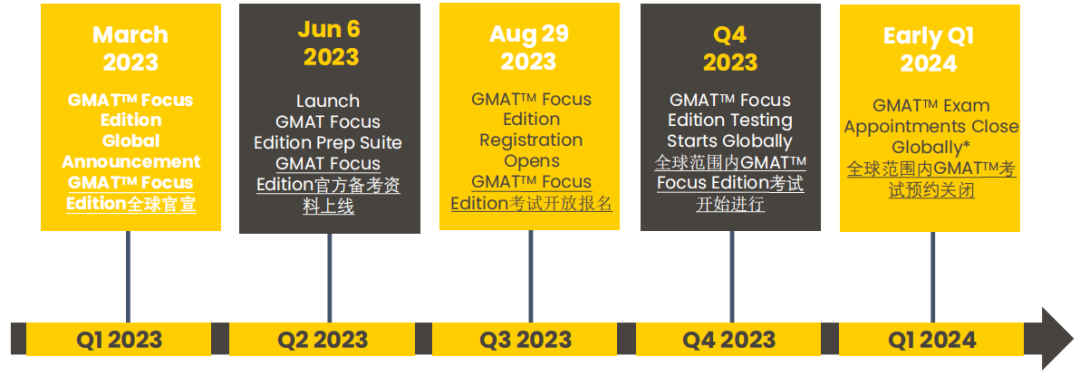 March 2023

GMAT™ Focus Edition Global Announcement GMAT™ Focus Edition全球官宣

Jun 6 2023

Launch GMAT Focus Edition Prep Suite GMAT Focus Edition官方备考资料上线

Aug 29 2023

GMAT™ Focus Edition Registration Opens GMAT™ Focus Edition考试开放报名

Q4 2023

GMAT™ Focus Edition Testing Starts Globally 全球范围内GMAT™ Focus Edition考试开始进行

Early Q1 2024

GMAT™ Exam Appointments Close Globally* 全球范围内GMAT™考试预约关闭

Q1 2023

Q2 2023

Q3 2023

Q4 2023

Q1 2024